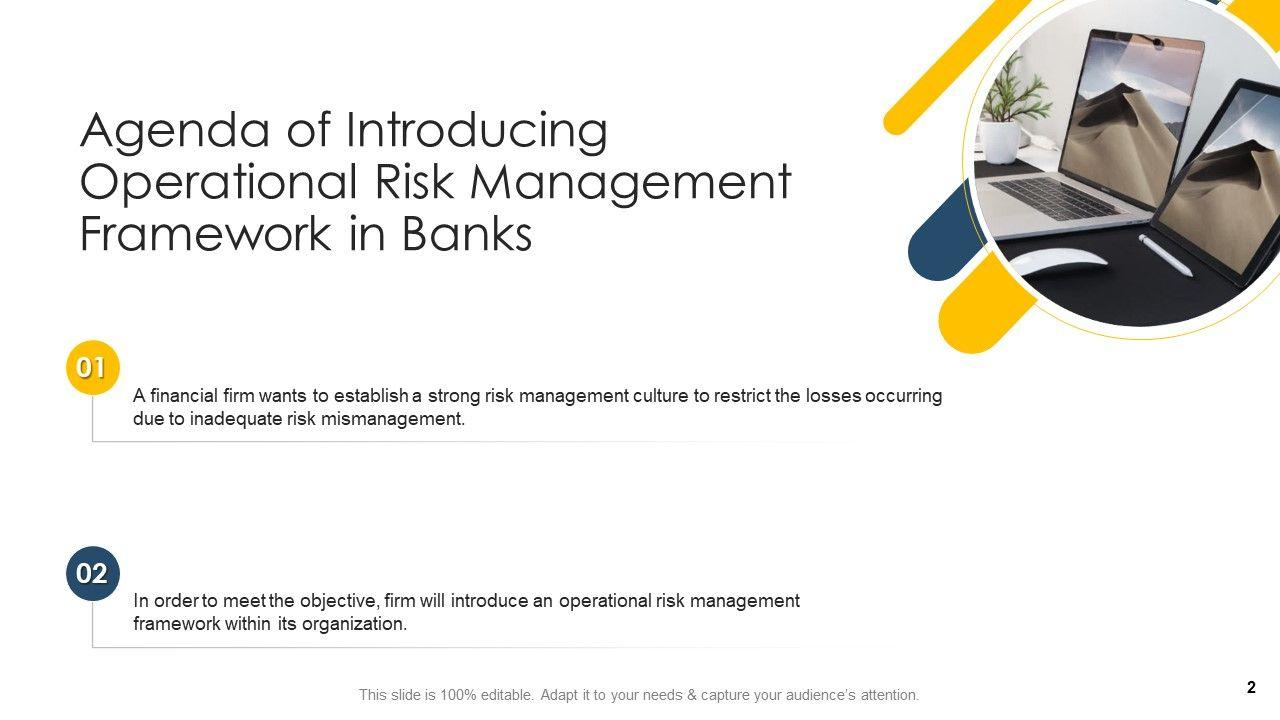 Agenda of Introducing Operational Risk Management Framework in Banks

01

A financial firm wants to establish a strong risk management culture to restrict the losses occurring due to inadequate risk mismanagement.

02

In order to meet the objective, firm will introduce an operational risk management framework within its organization.

This slide is 100% editable. Adapt it to your needs & capture your audience's attention.

2